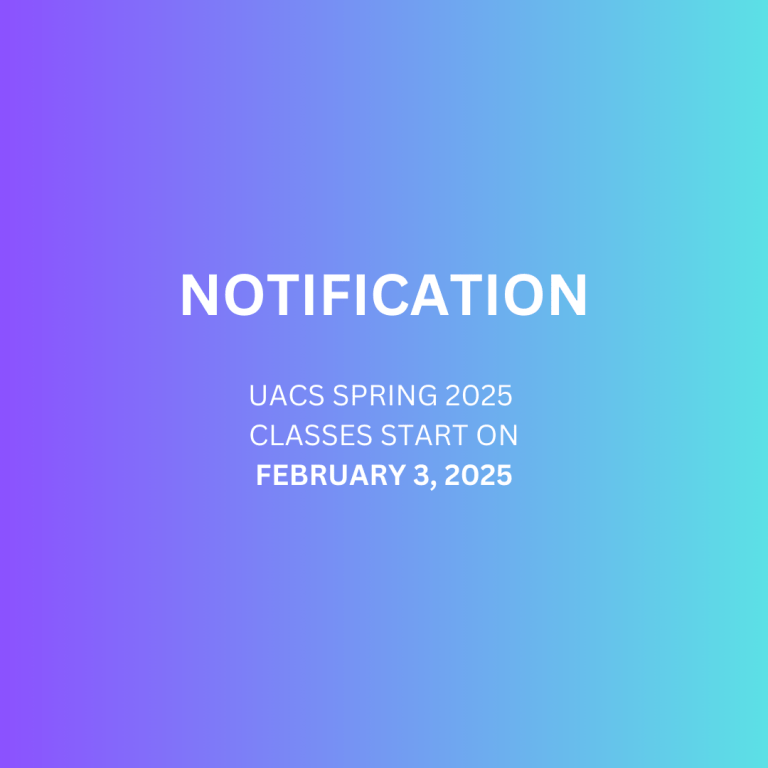 NOTIFICATION

UACS SPRING 2025 CLASSES START ON FEBRUARY 3, 2025